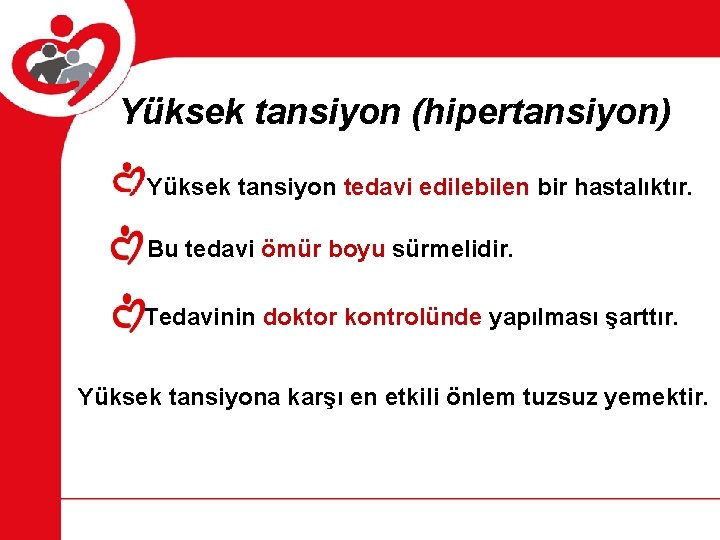 Yüksek tansiyon (hipertansiyon)

Yüksek tansiyon tedavi edilebilen bir hastalıktır.

Bu tedavi ömür boyu sürmelidir.

Tedavinin doktor kontrolünde yapılması şarttır.

Yüksek tansiyona karşı en etkili önlem tuzsuz yemektir.